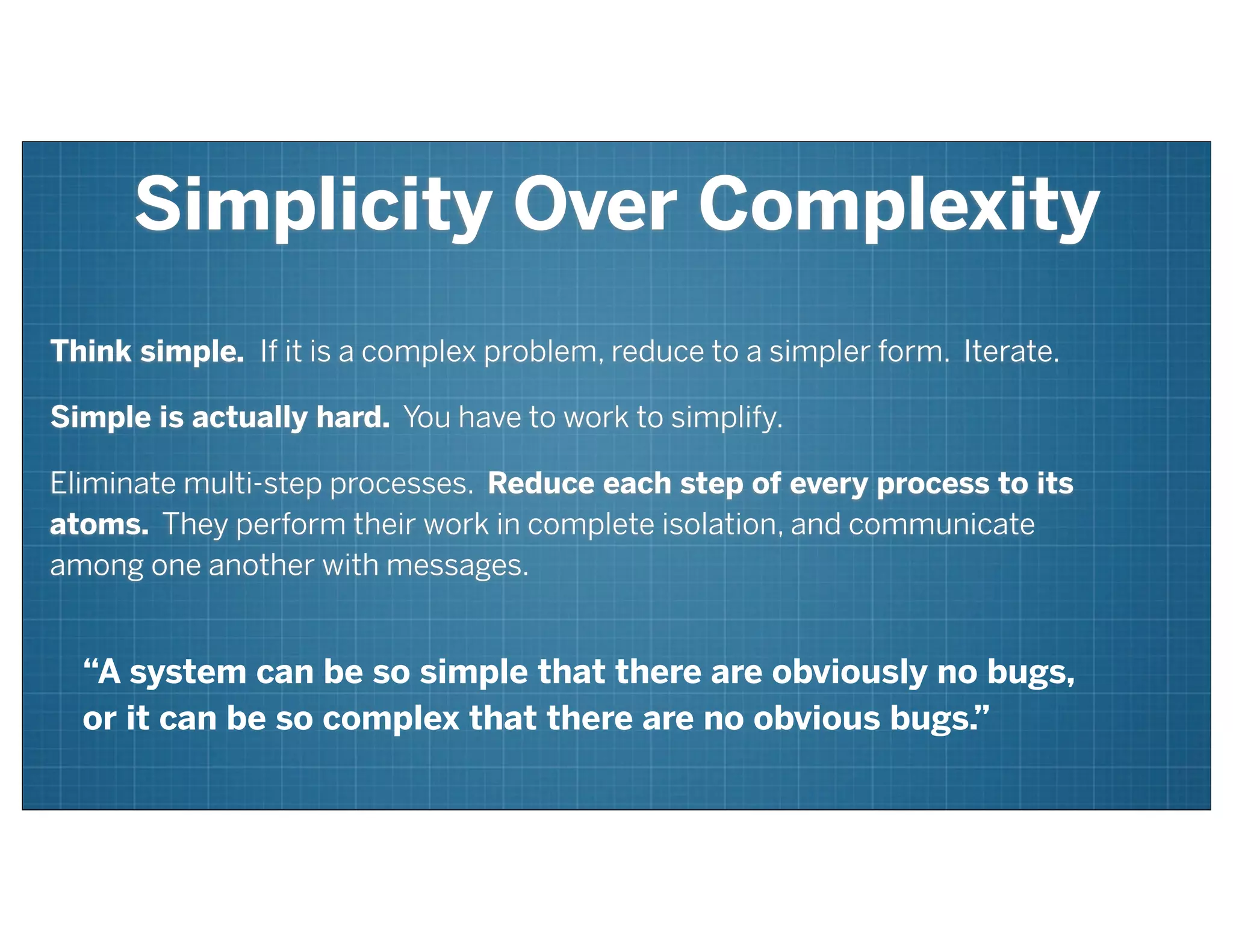 Simplicity Over Complexity

Think simple. If it is a complex problem, reduce to a simpler form. Iterate.

Simple is actually hard. You have to work to simplify.

Eliminate multi-step processes. Reduce each step of every process to its atoms. They perform their work in complete isolation, and communicate among one another with messages.

“A system can be so simple that there are obviously no bugs, or it can be so complex that there are no obvious bugs.”